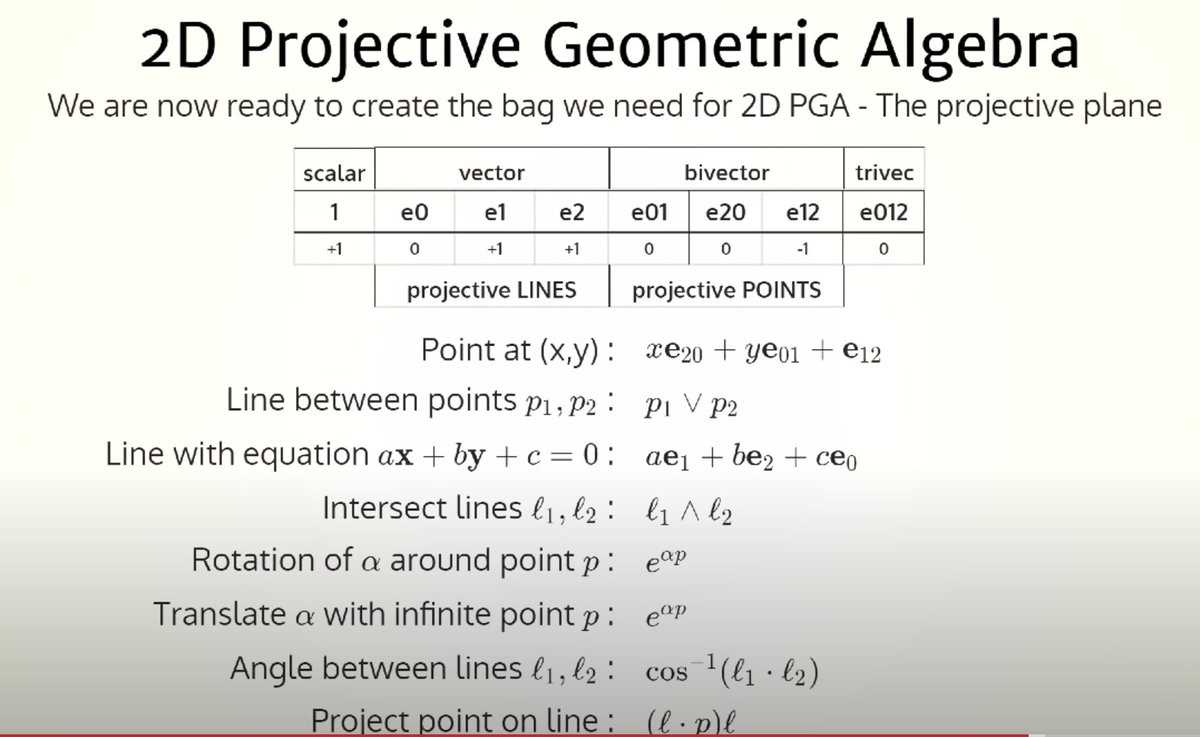 2D Projective Geometric Algebra

We are now ready to create the bag we need for 2D PGA - The projective plane

| scalar | vector | | | bivector | | | trivec |
|---|---|---|---|---|---|---|---|
| 1 | e0 | e1 | e2 | e01 | e20 | e12 | e012 |
| +1 | 0 | +1 | +1 | 0 | 0 | -1 | 0 |
| | projective LINES | | | projective POINTS | | | |

Point at (x,y) : $x\mathbf{e}_{20} + y\mathbf{e}_{01} + \mathbf{e}_{12}$

Line between points $p_1, p_2$ : $p_1 \vee p_2$

Line with equation $a\mathbf{x} + b\mathbf{y} + c = 0$ : $a\mathbf{e}_1 + b\mathbf{e}_2 + c\mathbf{e}_0$

Intersect lines $\ell_1, \ell_2$ : $\ell_1 \wedge \ell_2$

Rotation of $\alpha$ around point $p$ : $e^{\alpha p}$

Translate $\alpha$ with infinite point $p$ : $e^{\alpha p}$

Angle between lines $\ell_1, \ell_2$ : $\cos^{-1}(\ell_1 \cdot \ell_2)$

Project point on line : $(\ell \cdot p)\ell$